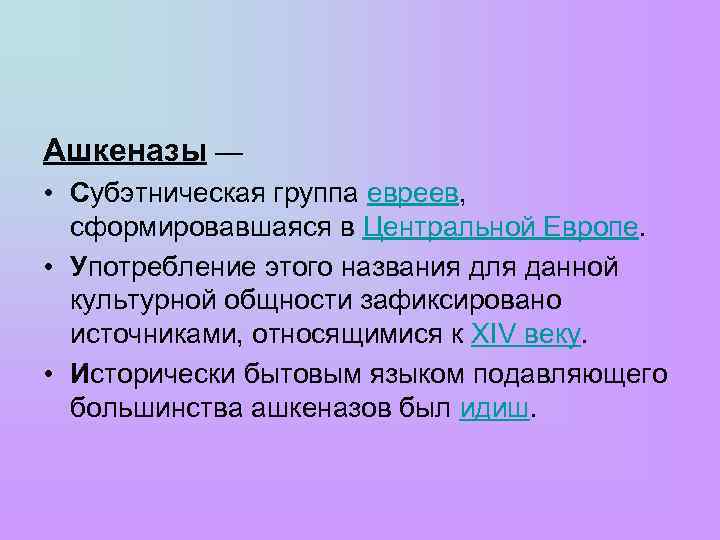 Ашкеназы —

• Субэтническая группа евреев, сформировавшаяся в Центральной Европе.

• Употребление этого названия для данной культурной общности зафиксировано источниками, относящимися к XIV веку.

• Исторически бытовым языком подавляющего большинства ашкеназов был идиш.